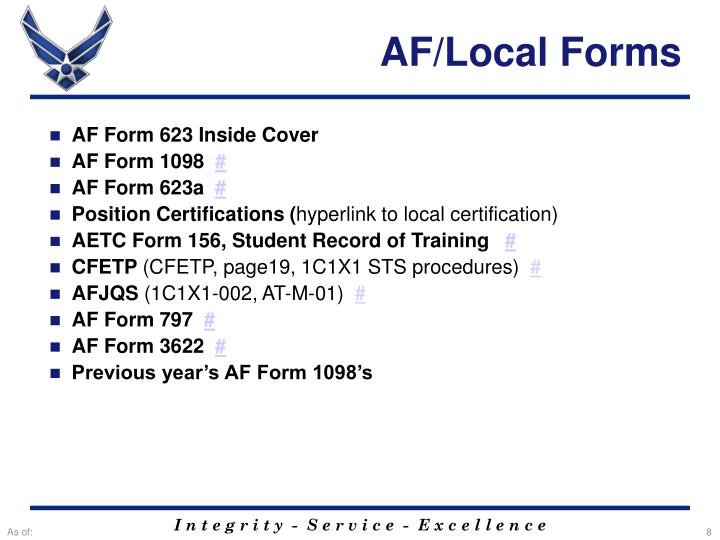 AF/Local Forms

- AF Form 623 Inside Cover
- AF Form 1098 #
- AF Form 623a #
- Position Certifications (hyperlink to local certification)
- AETC Form 156, Student Record of Training #
- CFETP (CFETP, page19, 1C1X1 STS procedures) #
- AFJQS (1C1X1-002, AT-M-01) #
- AF Form 797 #
- AF Form 3622 #
- Previous year's AF Form 1098's

As of:

Integrity - Service - Excellence

8